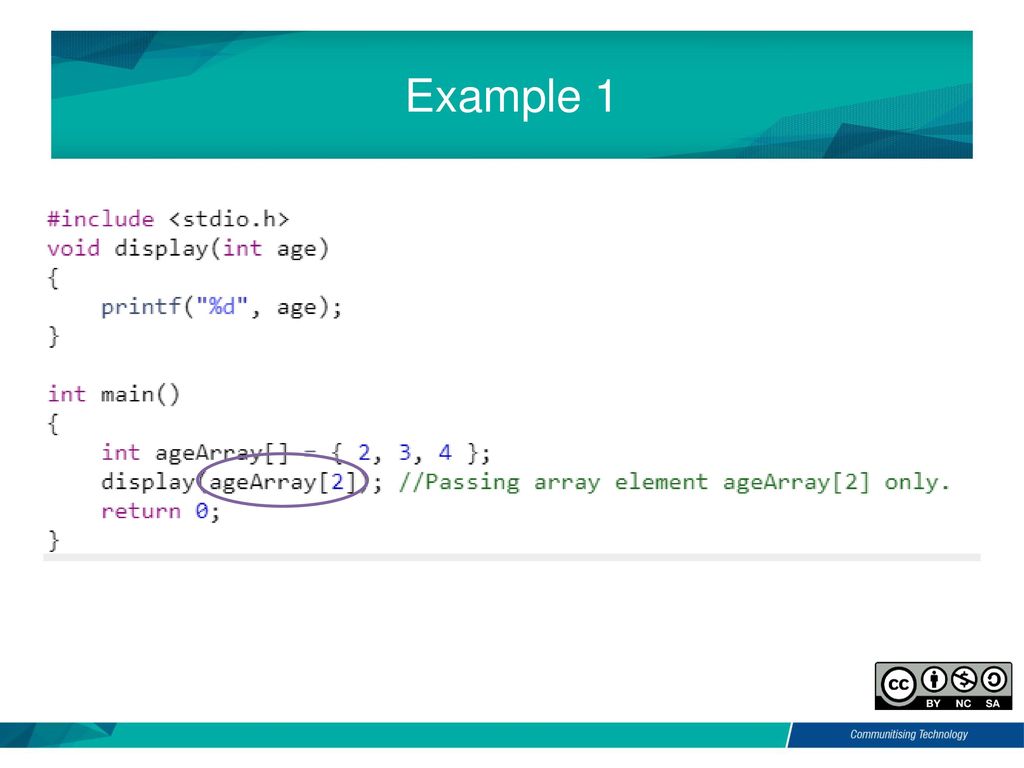 Example 1

#include <stdio.h>
void display(int age)
{
    printf("%d", age);
}

int main()
{
    int ageArray[] = { 2, 3, 4 };
    display(ageArray[2]); //Passing array element ageArray[2] only.
    return 0;
}

cc BY NC SA

Communitising Technology